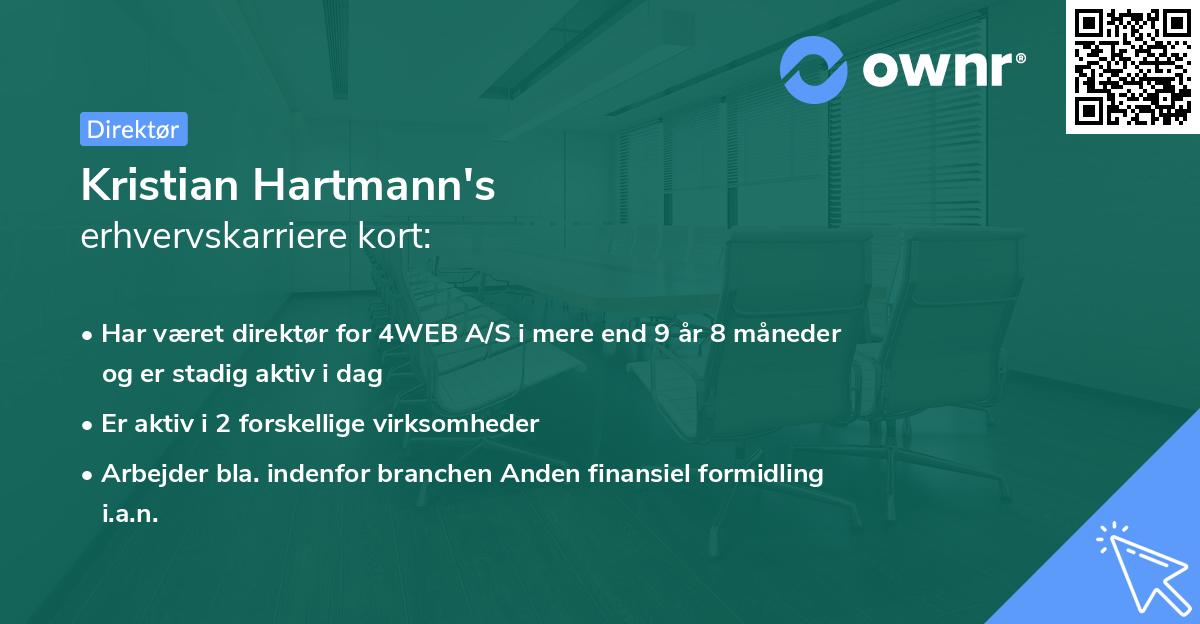 ownr®

Direktør

Kristian Hartmann's
erhvervskarriere kort:

• Har været direktør for 4WEB A/S i mere end 9 år 8 måneder og er stadig aktiv i dag

• Er aktiv i 2 forskellige virksomheder

• Arbejder bla. indenfor branchen Anden finansiel formidling i.a.n.